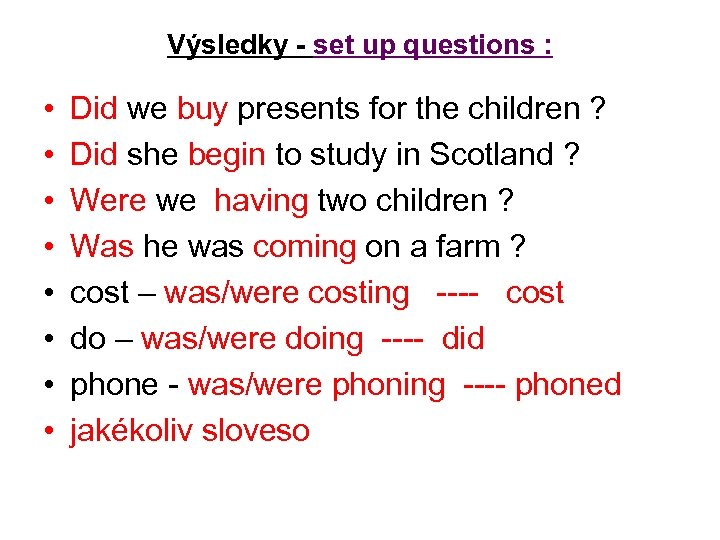 Výsledky - set up questions :

• Did we buy presents for the children ?
• Did she begin to study in Scotland ?
• Were we having two children ?
• Was he was coming on a farm ?
• cost – was/were costing ---- cost
• do – was/were doing ---- did
• phone - was/were phoning ---- phoned
• jakékoliv sloveso